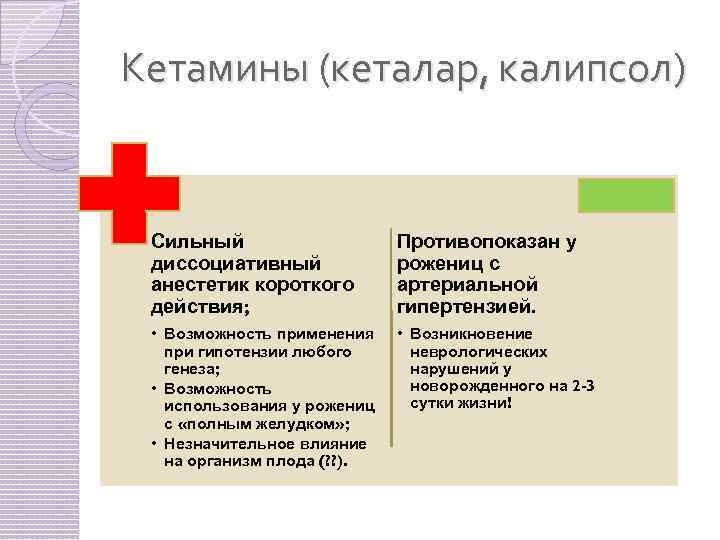 Кетамины (кеталар, калипсол)

Сильный диссоциативный анестетик короткого действия;

• Возможность применения при гипотензии любого генеза;
• Возможность использования у рожениц с «полным желудком»;
• Незначительное влияние на организм плода (??).

Противопоказан у рожениц с артериальной гипертензией.

• Возникновение неврологических нарушений у новорожденного на 2-3 сутки жизни!